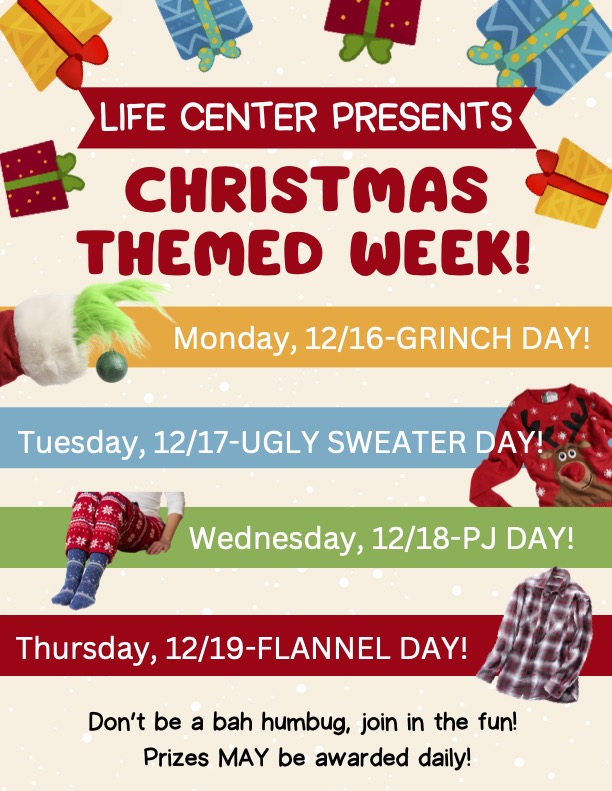 LIFE CENTER PRESENTS

CHRISTMAS THEMED WEEK!

Monday, 12/16-GRINCH DAY!

Tuesday, 12/17-UGLY SWEATER DAY!

Wednesday, 12/18-PJ DAY!

Thursday, 12/19-FLANNEL DAY!

Don't be a bah humbug, join in the fun!
Prizes MAY be awarded daily!